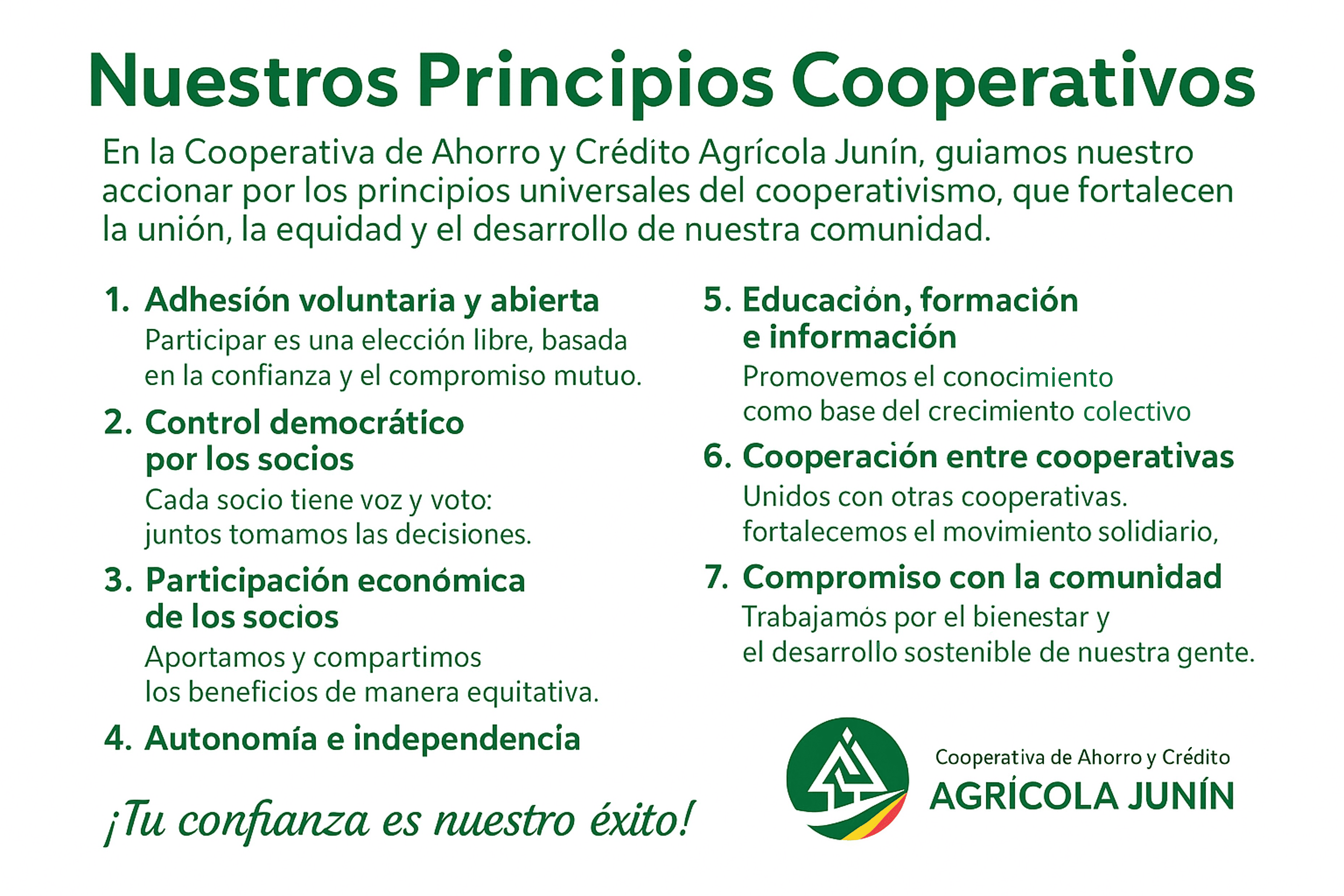 Nuestros Principios Cooperativos

En la Cooperativa de Ahorro y Crédito Agrícola Junín, guiamos nuestro accionar por los principios universales del cooperativismo, que fortalecen la unión, la equidad y el desarrollo de nuestra comunidad.

1. Adhesión voluntaria y abierta
Participar es una elección libre, basada en la confianza y el compromiso mutuo.

2. Control democrático por los socios
Cada socio tiene voz y voto: juntos tomamos las decisiones.

3. Participación económica de los socios
Aportamos y compartimos los beneficios de manera equitativa.

4. Autonomía e independencia

5. Educación, formación e información
Promovemos el conocimiento como base del crecimiento colectivo

6. Cooperación entre cooperativas
Unidos con otras cooperativas. fortalecemos el movimiento solidiario,

7. Compromiso con la comunidad
Trabajamos por el bienestar y el desarrollo sostenible de nuestra gente.

¡Tu confianza es nuestro éxito!

Cooperativa de Ahorro y Crédito
AGRÍCOLA JUNÍN